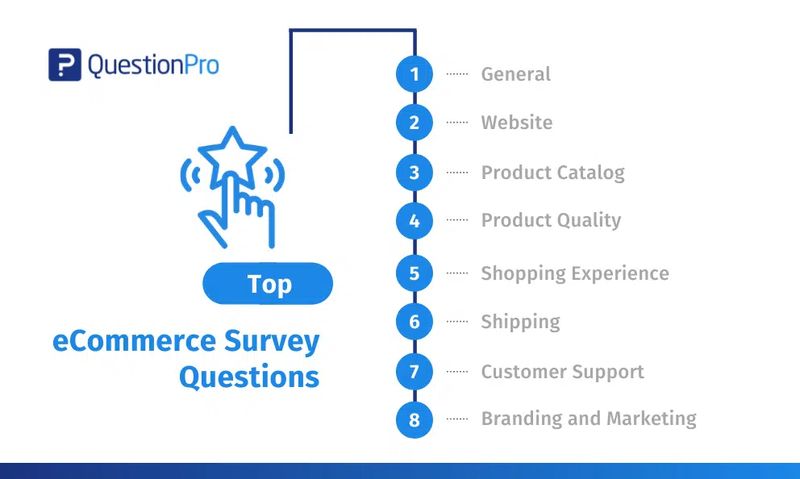 QuestionPro

Top

eCommerce Survey Questions

1 General
2 Website
3 Product Catalog
4 Product Quality
5 Shopping Experience
6 Shipping
7 Customer Support
8 Branding and Marketing